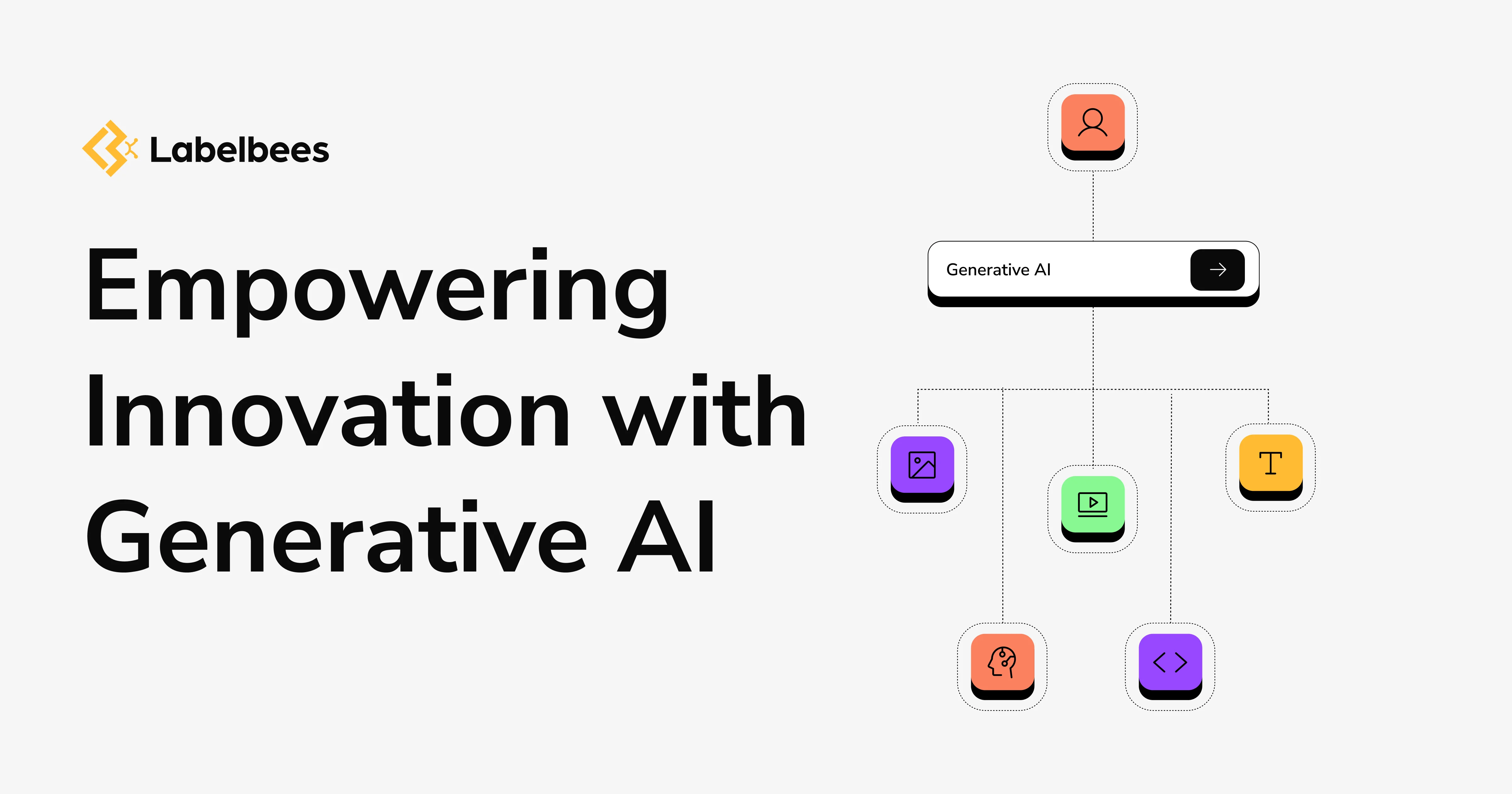 Labelbees

Empowering Innovation with Generative AI

Generative AI

T